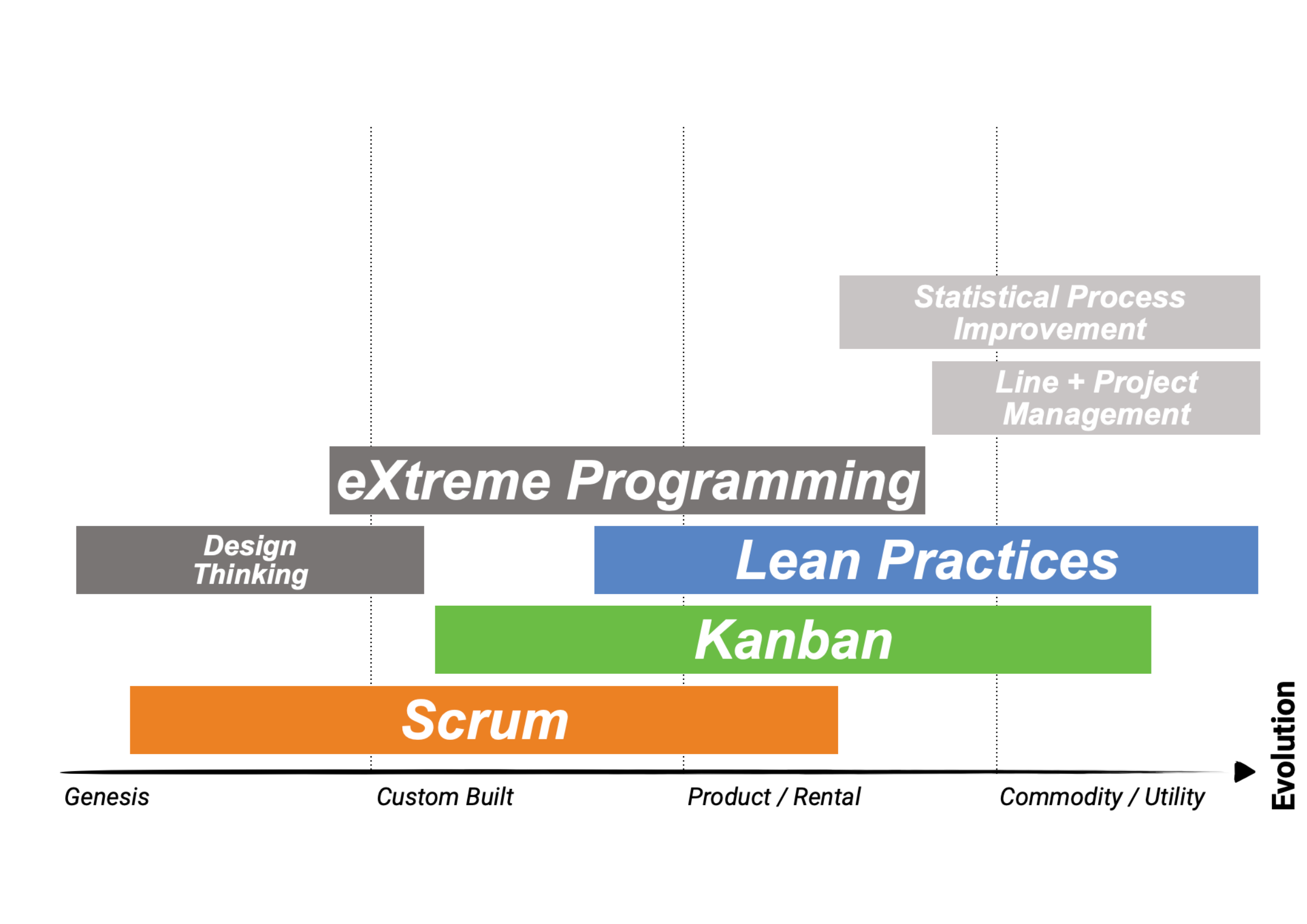 Statistical Process Improvement

Line + Project Management

eXtreme Programming

Design Thinking

Lean Practices

Kanban

Scrum

Genesis

Custom Built

Product / Rental

Commodity / Utility

Evolution